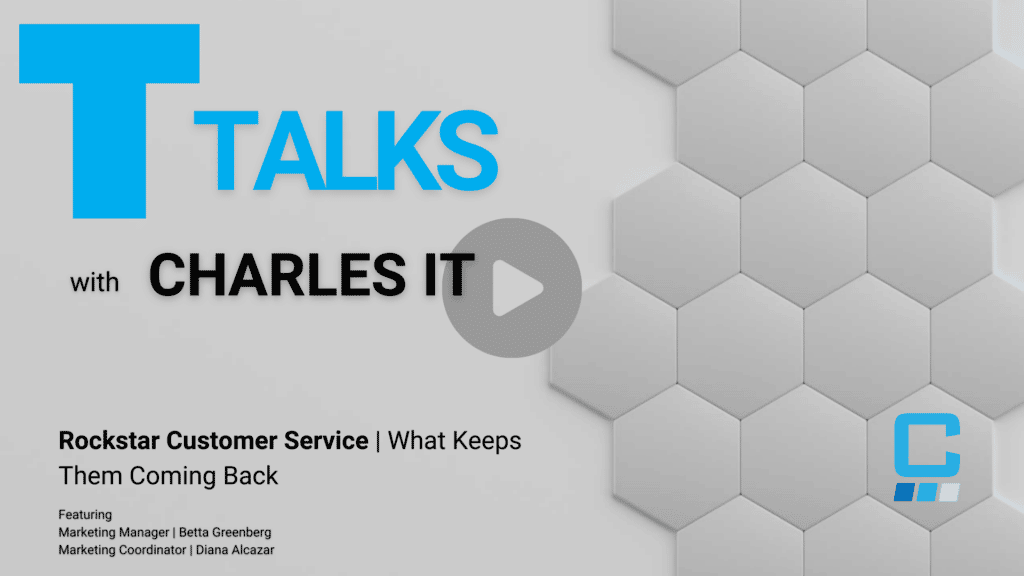 T TALKS

with CHARLES IT

Rockstar Customer Service | What Keeps Them Coming Back

Featuring
Marketing Manager | Betta Greenberg
Marketing Coordinator | Diana Alcazar